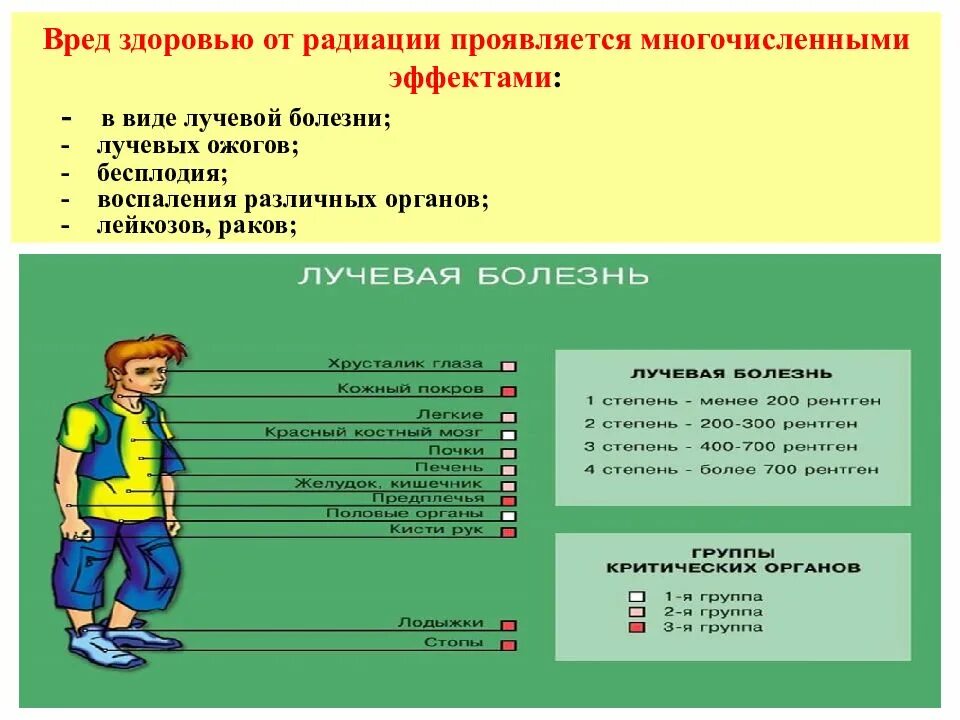 Вред здоровью от радиации проявляется многочисленными эффектами:

- в виде лучевой болезни;
- лучевых ожогов;
- бесплодия;
- воспаления различных органов;
- лейкозов, раков;

ЛУЧЕВАЯ БОЛЕЗНЬ

Хрусталик глаза
Кожный покров
Легкие
Красный костный мозг
Почки
Печень
Желудок, кишечник
Предплечья
Половые органы
Кисти рук
Лодыжки
Стопы

ЛУЧЕВАЯ БОЛЕЗНЬ

1 степень - менее 200 рентген
2 степень - 200-300 рентген
3 степень - 400-700 рентген
4 степень - более 700 рентген

ГРУППЫ КРИТИЧЕСКИХ ОРГАНОВ

1-я группа
2-я группа
3-я группа